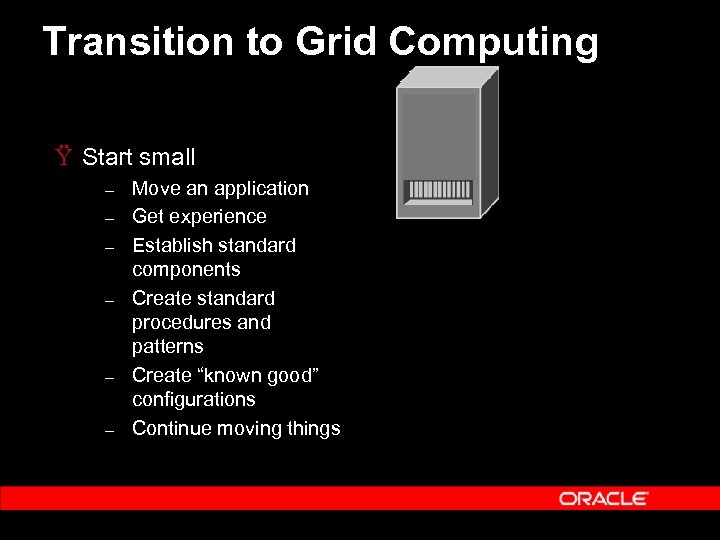 Transition to Grid Computing

Ÿ Start small

– Move an application
– Get experience
– Establish standard components
– Create standard procedures and patterns
– Create “known good” configurations
– Continue moving things

ORACLE